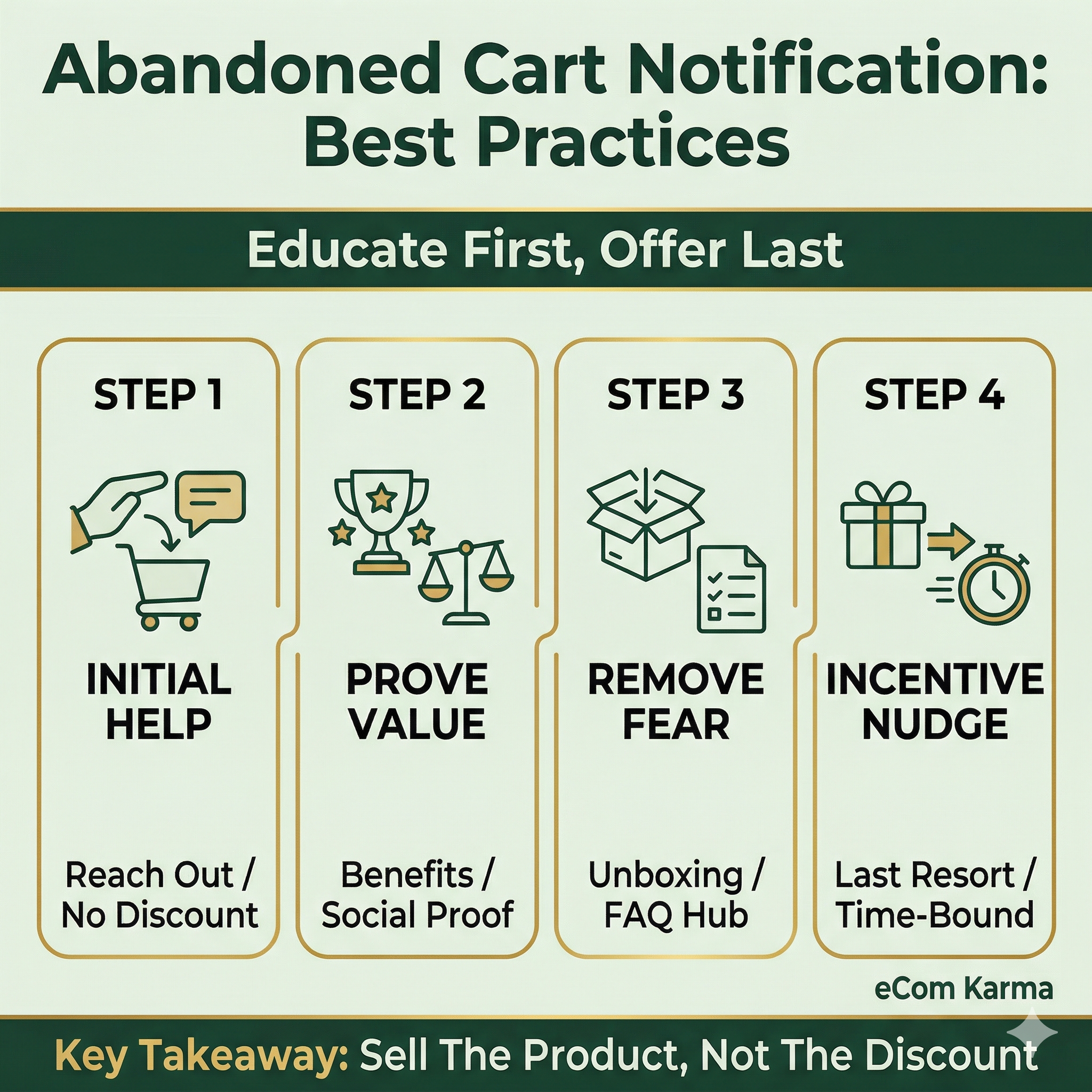 Abandoned Cart Notification: Best Practices

Educate First, Offer Last

STEP 1

INITIAL HELP

Reach Out / No Discount

STEP 2

PROVE VALUE

Benefits / Social Proof

STEP 3

REMOVE FEAR

Unboxing / FAQ Hub

STEP 4

INCENTIVE NUDGE

Last Resort / Time-Bound

eCom Karma

Key Takeaway: Sell The Product, Not The Discount